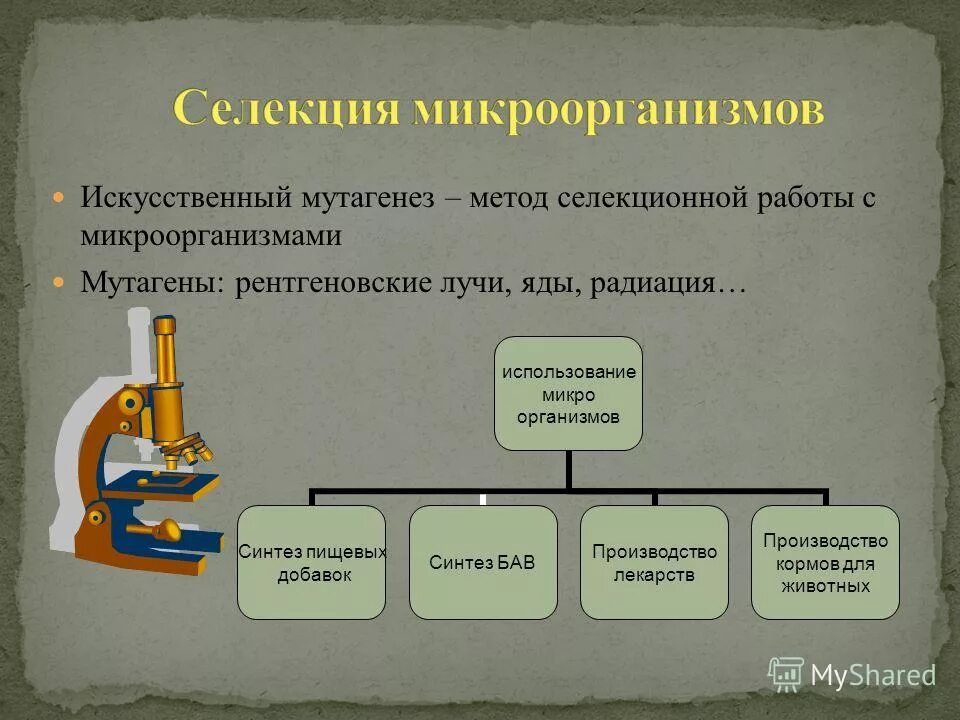 Селекция микроорганизмов

Искусственный мутагенез – метод селекционной работы с микроорганизмами

Мутагены: рентгеновские лучи, яды, радиация…

использование микро организмов

Синтез пищевых добавок

Синтез БАВ

Производство лекарств

Производство кормов для животных

MyShared